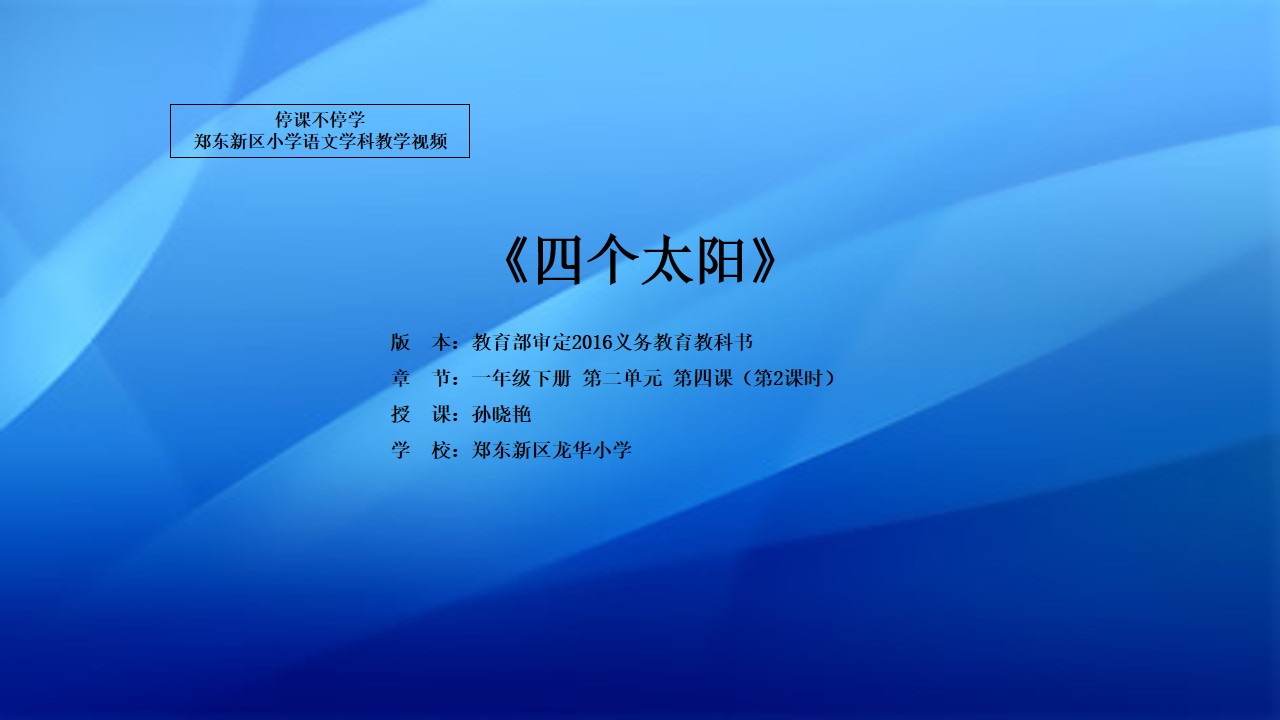 停课不停学
郑东新区小学语文学科教学视频

《四个太阳》

版 本：教育部审定2016义务教育教科书
章 节：一年级下册 第二单元 第四课（第2课时）
授 课：孙晓艳
学 校：郑东新区龙华小学